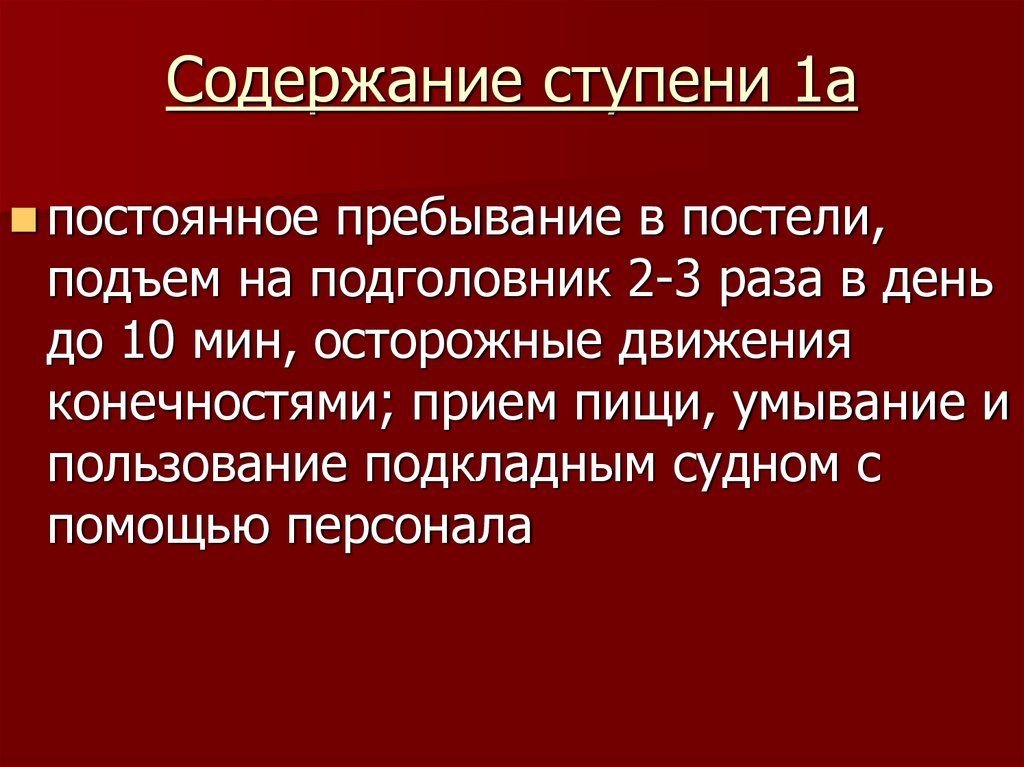 Содержание ступени 1а

постоянное пребывание в постели, подъем на подголовник 2-3 раза в день до 10 мин, осторожные движения конечностями; прием пищи, умывание и пользование подкладным судном с помощью персонала